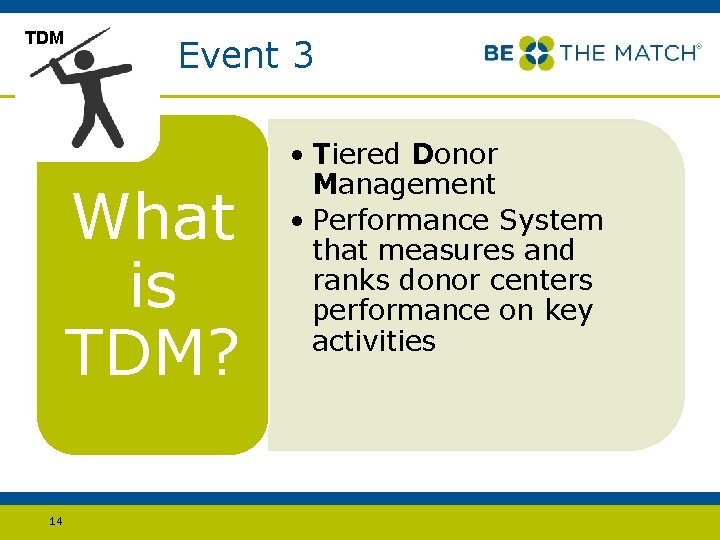 TDM

Event 3

BE THE MATCH®

What is TDM?

• Tiered Donor Management
• Performance System that measures and ranks donor centers performance on key activities

14